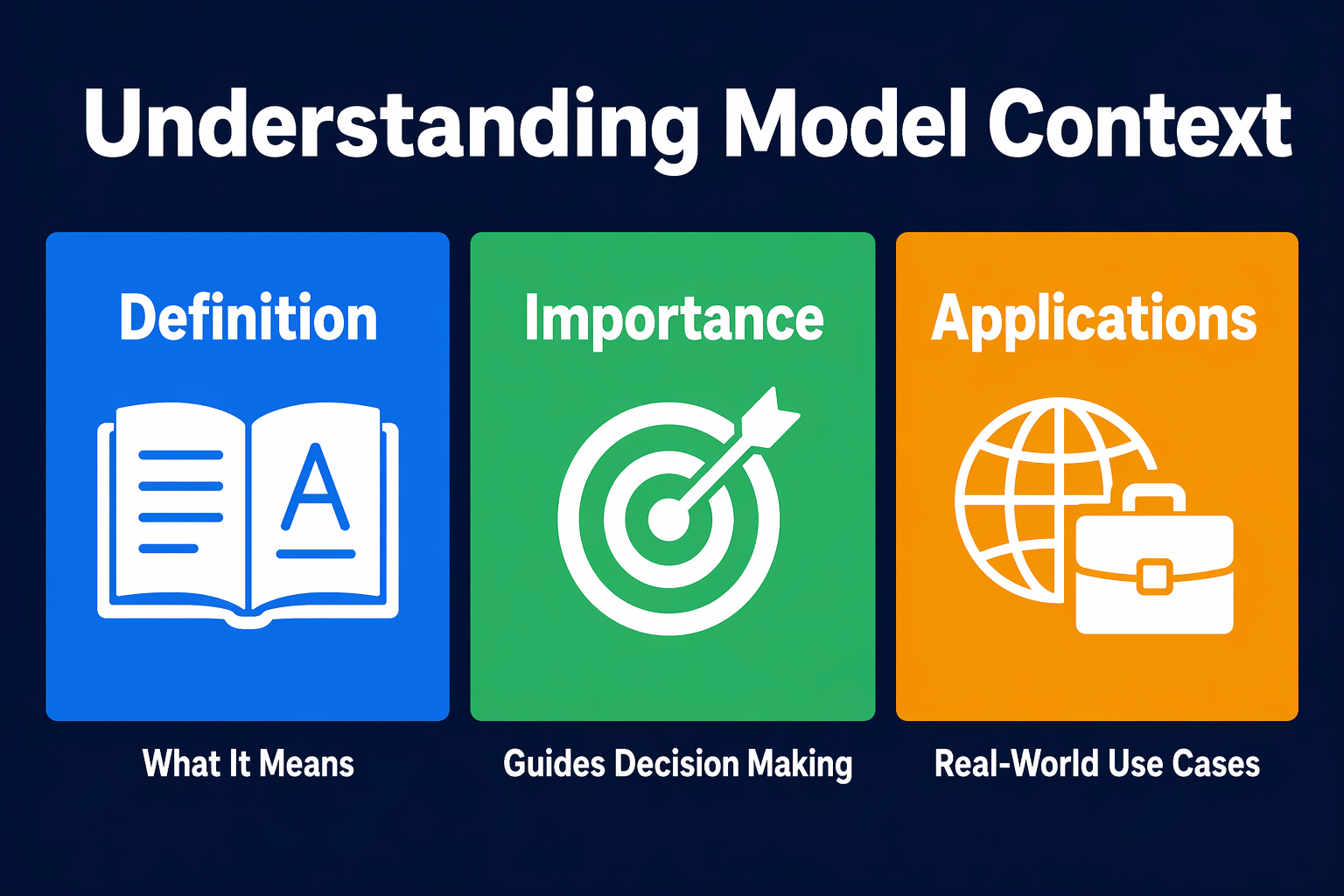 Understanding Model Context

Definition

A

What It Means

Importance

Guides Decision Making

Applications

Real-World Use Cases